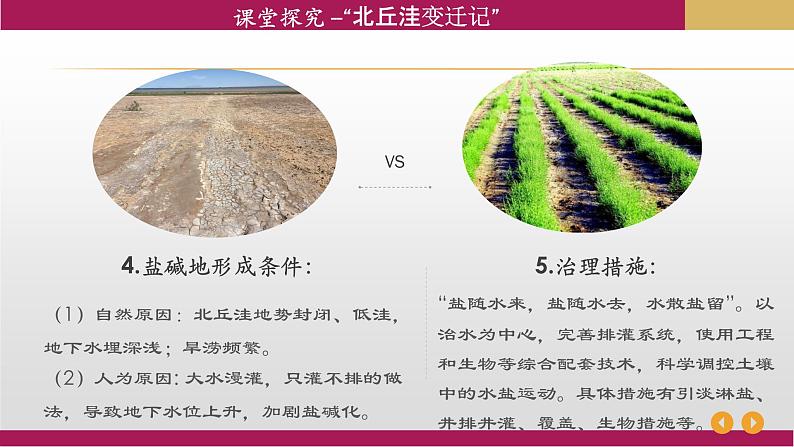 课堂探究 –“北丘洼变迁记”

VS

4.盐碱地形成条件：

（1）自然原因：北丘洼地势封闭、低洼，地下水埋深浅；旱涝频繁。

（2）人为原因：大水漫灌，只灌不排的做法，导致地下水位上升，加剧盐碱化。

5.治理措施：

“盐随水来，盐随水去，水散盐留”。以治水为中心，完善排灌系统，使用工程和生物等综合配套技术，科学调控土壤中的水盐运动。具体措施有引淡淋盐、井排井灌、覆盖、生物措施等。